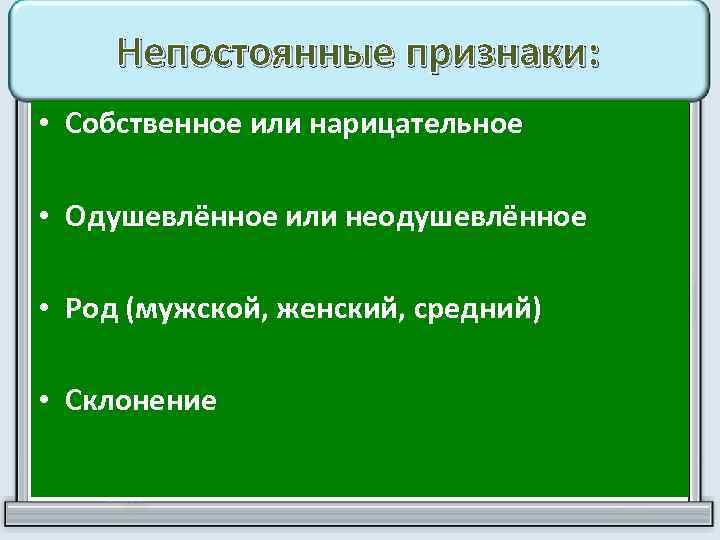 Непостоянные признаки:

• Собственное или нарицательное

• Одушевлённое или неодушевлённое

• Род (мужской, женский, средний)

• Склонение